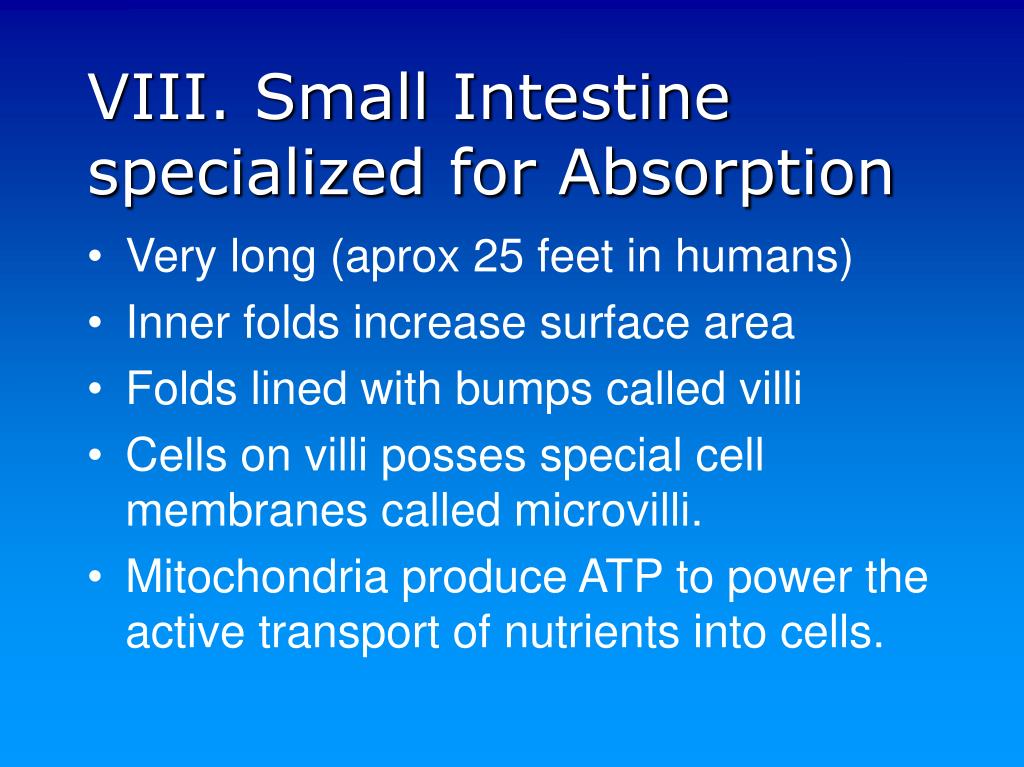 VIII. Small Intestine specialized for Absorption

• Very long (aprox 25 feet in humans)
• Inner folds increase surface area
• Folds lined with bumps called villi
• Cells on villi posses special cell membranes called microvilli.
• Mitochondria produce ATP to power the active transport of nutrients into cells.